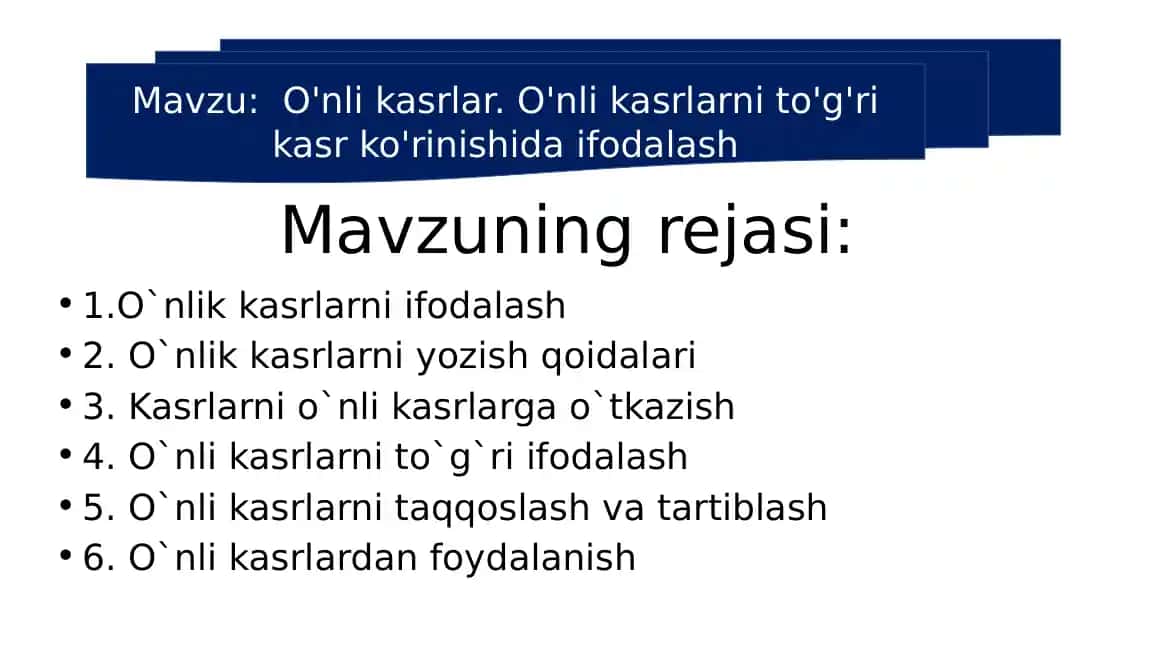 Mavzu: O'nli kasrlar. O'nli kasrlarni to'g'ri kasr ko'rinishida ifodalash

Mavzuning rejasi:

• 1.O`nlik kasrlarni ifodalash
• 2. O`nlik kasrlarni yozish qoidalari
• 3. Kasrlarni o`nli kasrlarga o`tkazish
• 4. O`nli kasrlarni to`g`ri ifodalash
• 5. O`nli kasrlarni taqqoslash va tartiblash
• 6. O`nli kasrlardan foydalanish